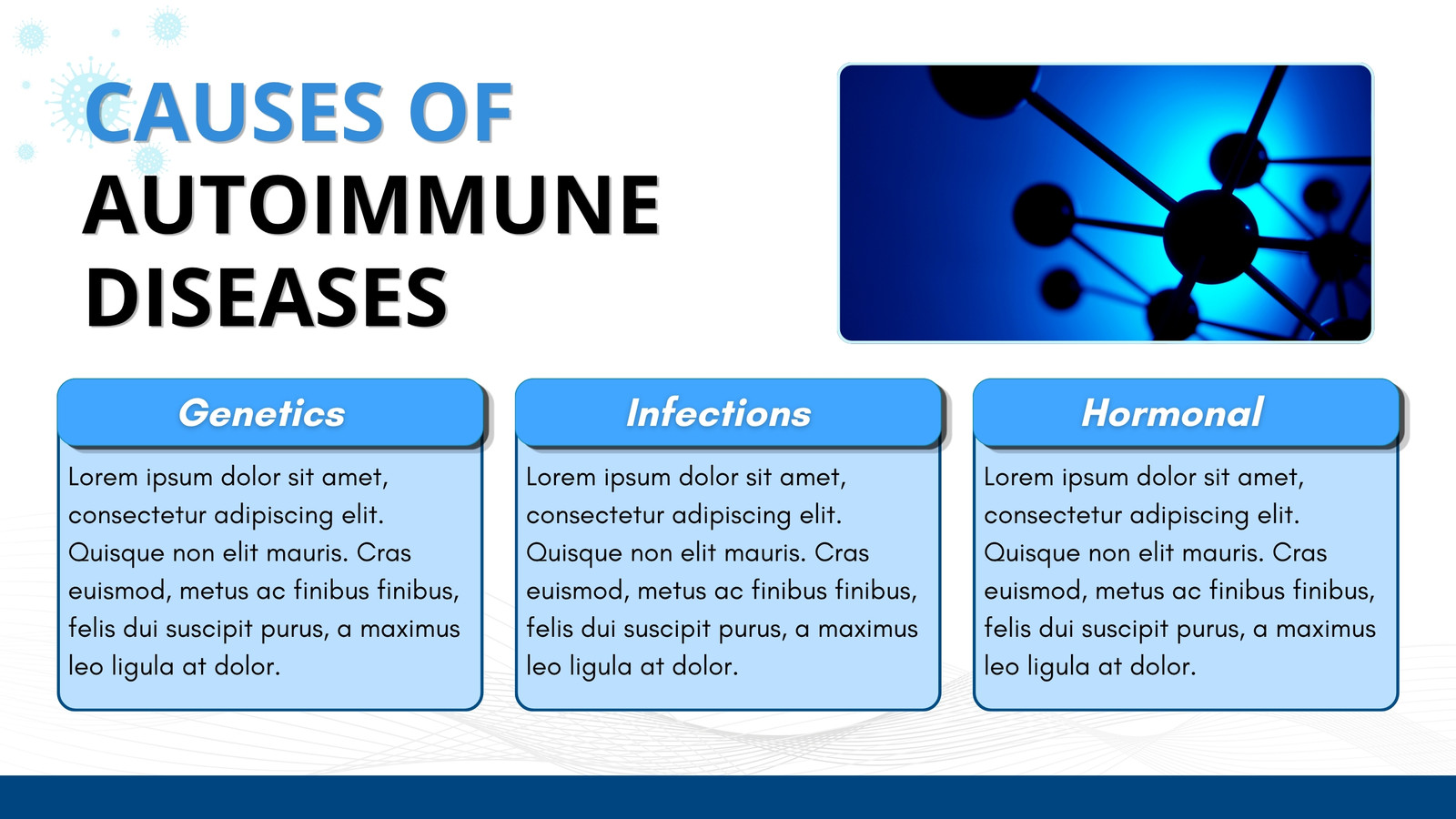 CAUSES OF
AUTOIMMUNE
DISEASES

Genetics

Lorem ipsum dolor sit amet, consectetur adipiscing elit. Quisque non elit mauris. Cras euismod, metus ac finibus finibus, felis dui suscipit purus, a maximus leo ligula at dolor.

Infections

Lorem ipsum dolor sit amet, consectetur adipiscing elit. Quisque non elit mauris. Cras euismod, metus ac finibus finibus, felis dui suscipit purus, a maximus leo ligula at dolor.

Hormonal

Lorem ipsum dolor sit amet, consectetur adipiscing elit. Quisque non elit mauris. Cras euismod, metus ac finibus finibus, felis dui suscipit purus, a maximus leo ligula at dolor.